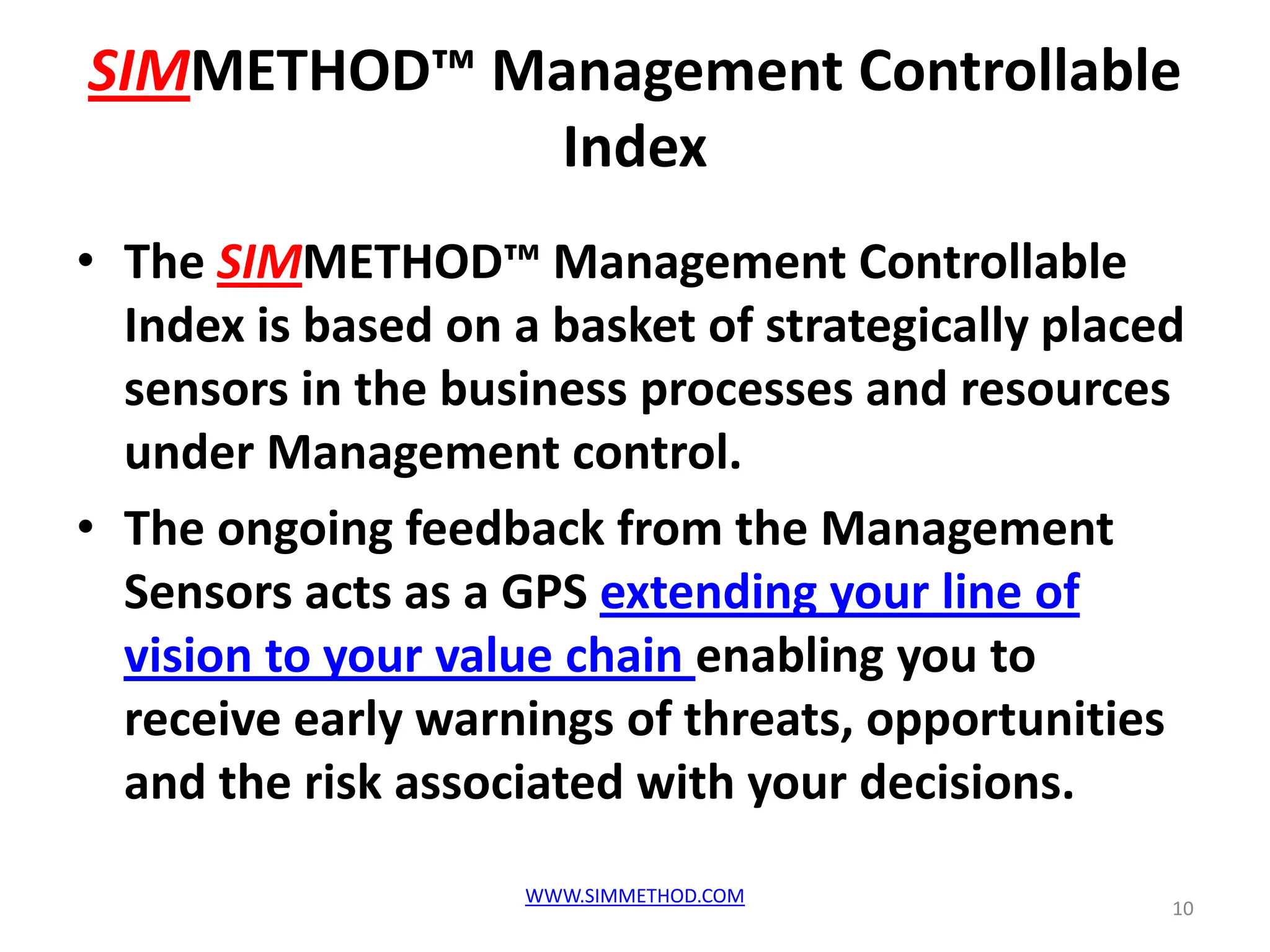 SIMMETHOD™ Management Controllable Index

• The SIMMETHOD™ Management Controllable Index is based on a basket of strategically placed sensors in the business processes and resources under Management control.
• The ongoing feedback from the Management Sensors acts as a GPS extending your line of vision to your value chain enabling you to receive early warnings of threats, opportunities and the risk associated with your decisions.

WWW.SIMMETHOD.COM

10